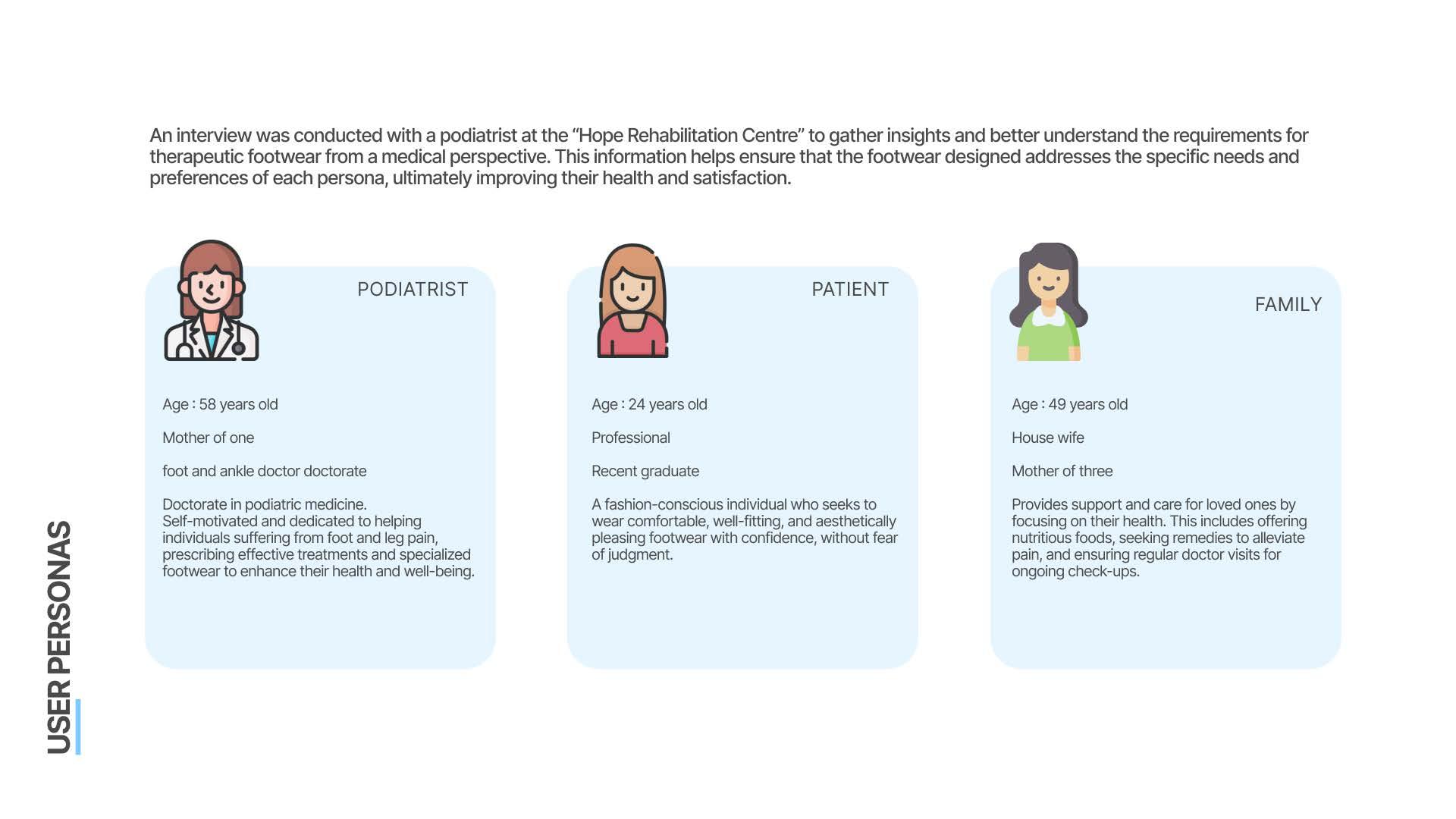 USER PERSONAS

An interview was conducted with a podiatrist at the “Hope Rehabilitation Centre” to gather insights and better understand the requirements for therapeutic footwear from a medical perspective. This information helps ensure that the footwear designed addresses the specific needs and preferences of each persona, ultimately improving their health and satisfaction.

PODIATRIST

Age : 58 years old

Mother of one

foot and ankle doctor doctorate

Doctorate in podiatric medicine.
Self-motivated and dedicated to helping individuals suffering from foot and leg pain, prescribing effective treatments and specialized footwear to enhance their health and well-being.

PATIENT

Age : 24 years old

Professional

Recent graduate

A fashion-conscious individual who seeks to wear comfortable, well-fitting, and aesthetically pleasing footwear with confidence, without fear of judgment.

FAMILY

Age : 49 years old

House wife

Mother of three

Provides support and care for loved ones by focusing on their health. This includes offering nutritious foods, seeking remedies to alleviate pain, and ensuring regular doctor visits for ongoing check-ups.